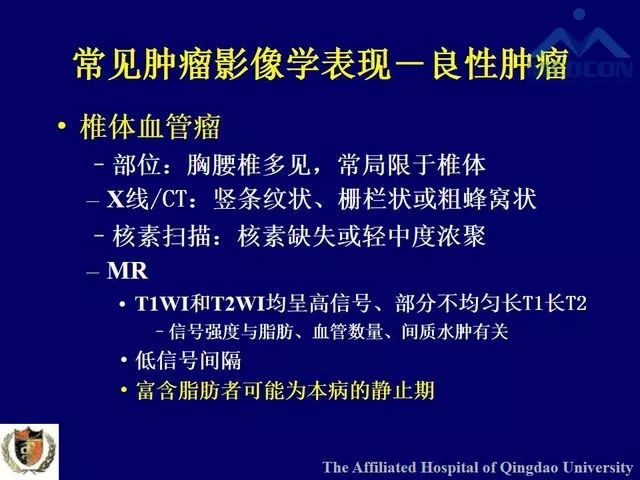 常见肿瘤影像学表现－良性肿瘤

• 椎体血管瘤
– 部位：胸腰椎多见，常局限于椎体
– X线/CT：竖条纹状、栅栏状或粗蜂窝状
– 核素扫描：核素缺失或轻中度浓聚
– MR
• T1WI和T2WI均呈高信号、部分不均匀长T1长T2
– 信号强度与脂肪、血管数量、间质水肿有关
• 低信号间隔
• 富含脂肪者可能为本病的静止期

The Affiliated Hospital of Qingdao University